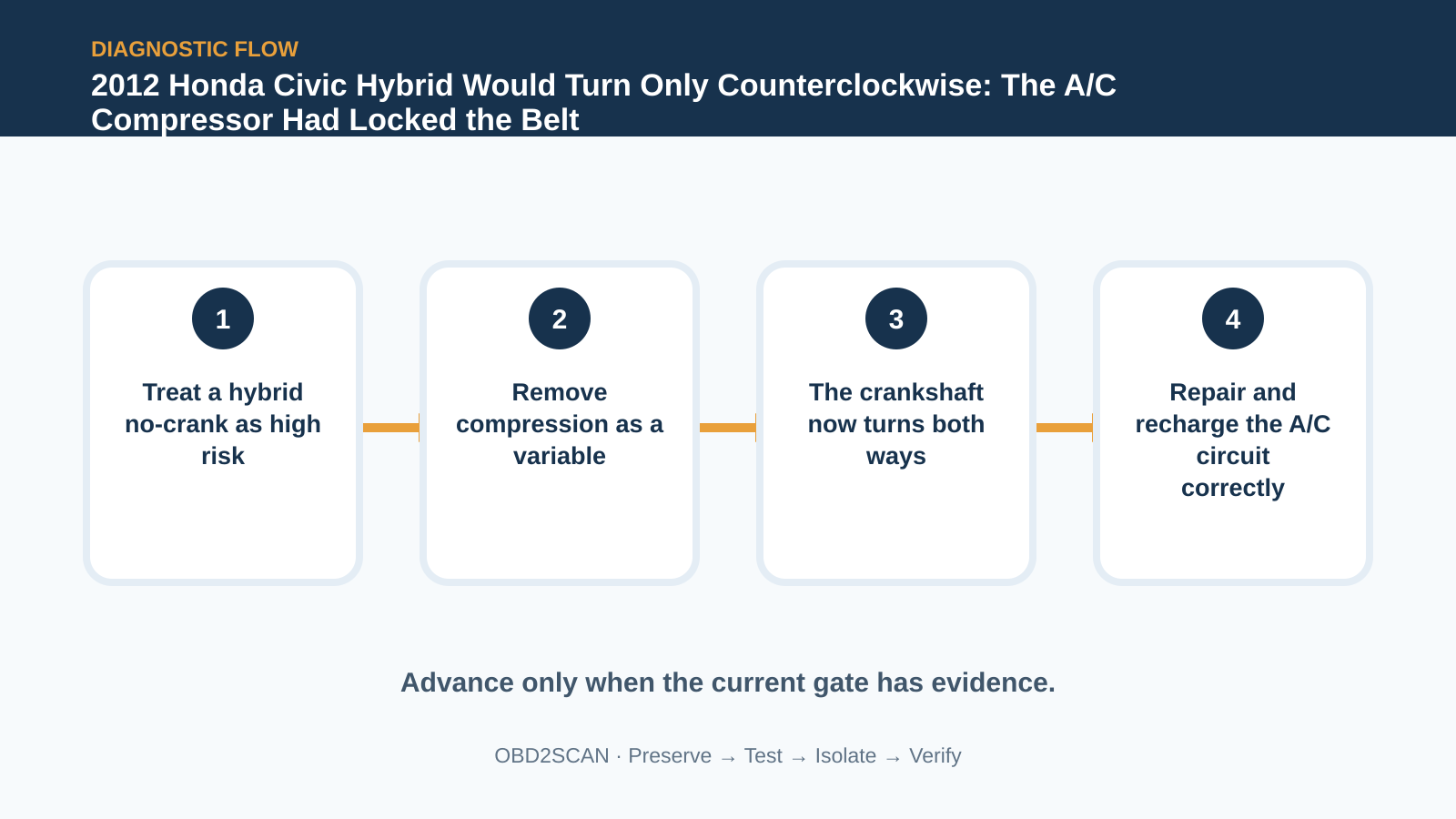 DIAGNOSTIC FLOW

2012 Honda Civic Hybrid Would Turn Only Counterclockwise: The A/C Compressor Had Locked the Belt

1

Treat a hybrid no-crank as high risk

2

Remove compression as a variable

3

The crankshaft now turns both ways

4

Repair and recharge the A/C circuit correctly

Advance only when the current gate has evidence.

OBD2SCAN · Preserve → Test → Isolate → Verify